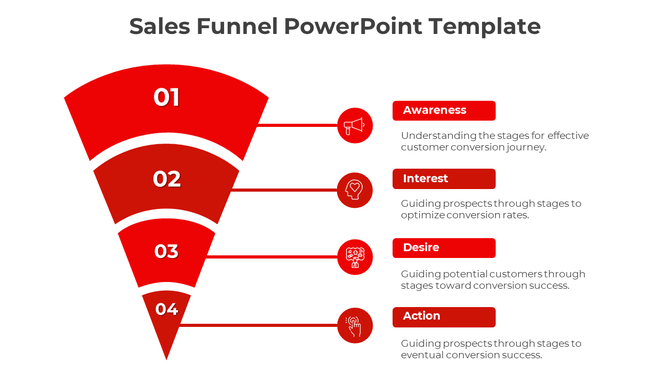 Sales Funnel PowerPoint Template

01

02

03

04

Awareness

Understanding the stages for effective customer conversion journey.

Interest

Guiding prospects through stages to optimize conversion rates.

Desire

Guiding potential customers through stages toward conversion success.

Action

Guiding prospects through stages to eventual conversion success.